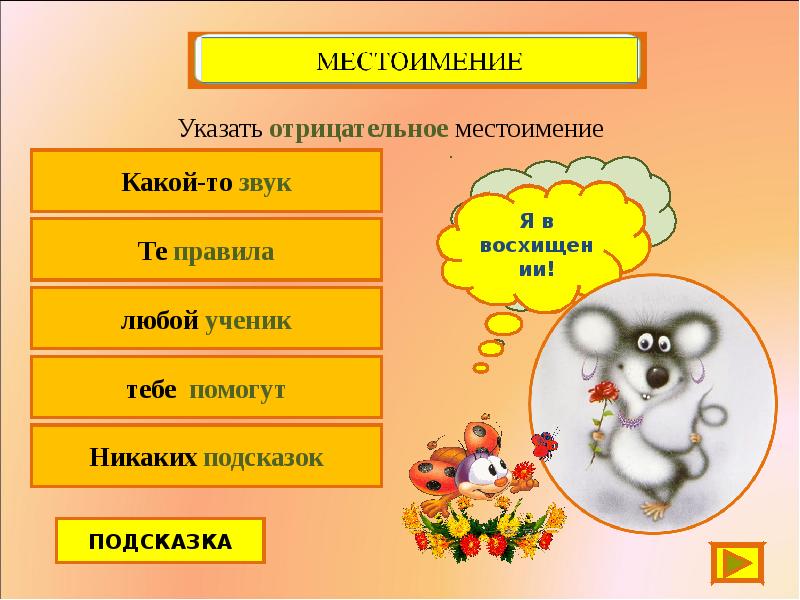 МЕСТОИМЕНИЕ

Указать отрицательное местоимение

Какой-то звук

Те правила

любой ученик

тебе помогут

Никаких подсказок

Я в восхищении!

ПОДСКАЗКА